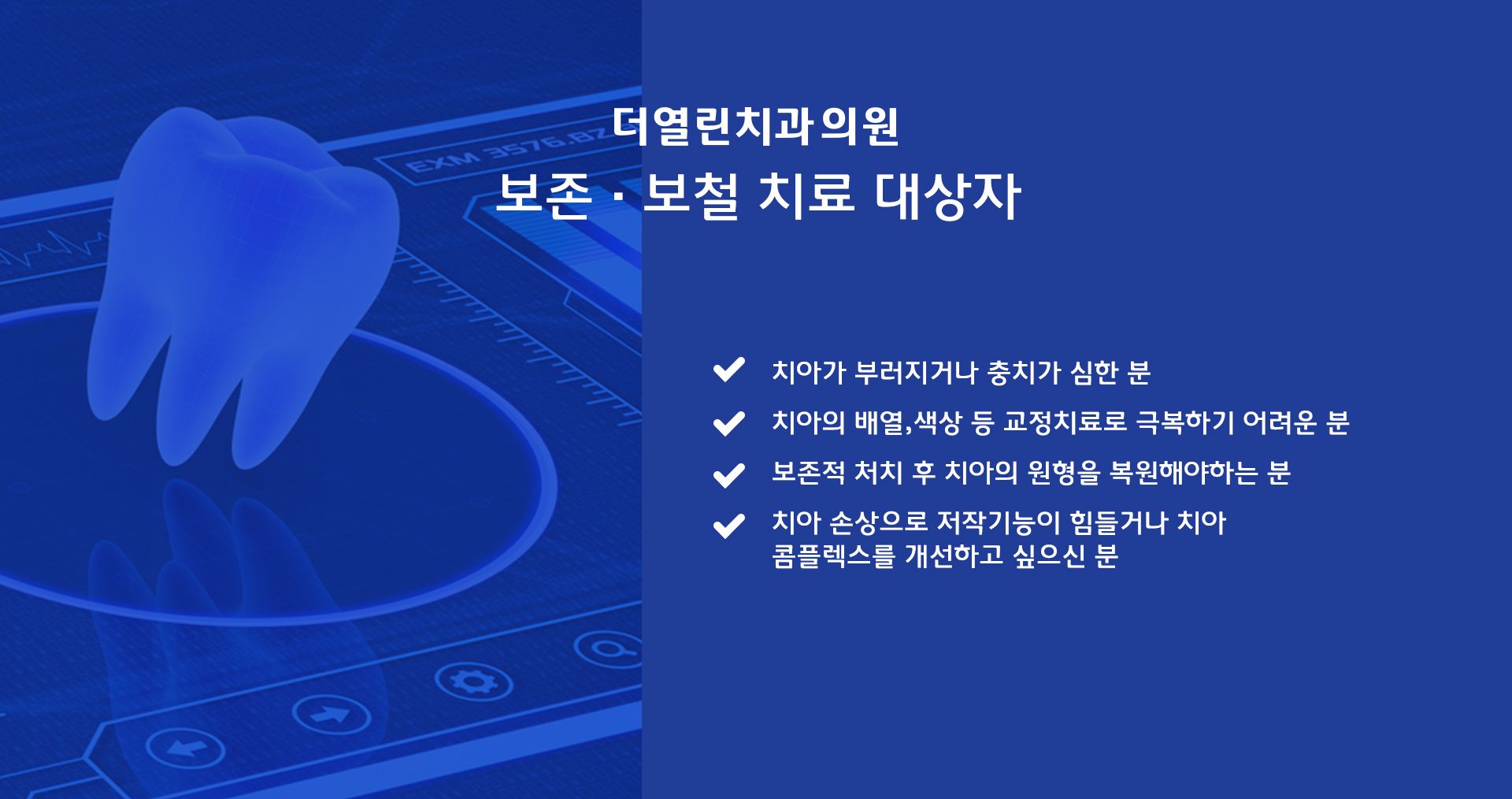 EXM 3576.82

더열린치과의원
보존 · 보철 치료 대상자

치아가 부러지거나 충치가 심한 분

치아의 배열,색상 등 교정치료로 극복하기 어려운 분

보존적 처치 후 치아의 원형을 복원해야하는 분

치아 손상으로 저작기능이 힘들거나 치아 콤플렉스를 개선하고 싶으신 분